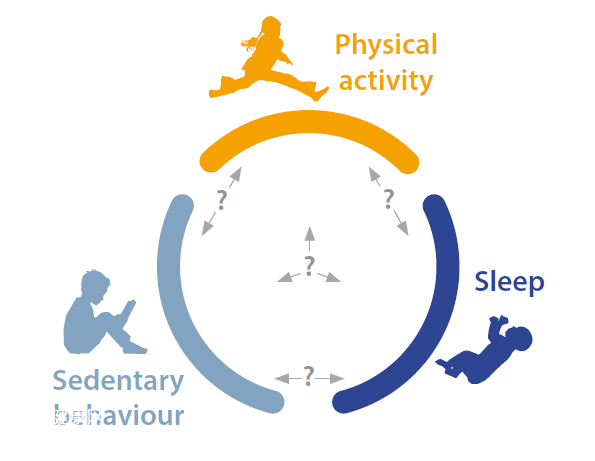 Physical activity

?

?

?

Sleep

?

Sedentary behaviour